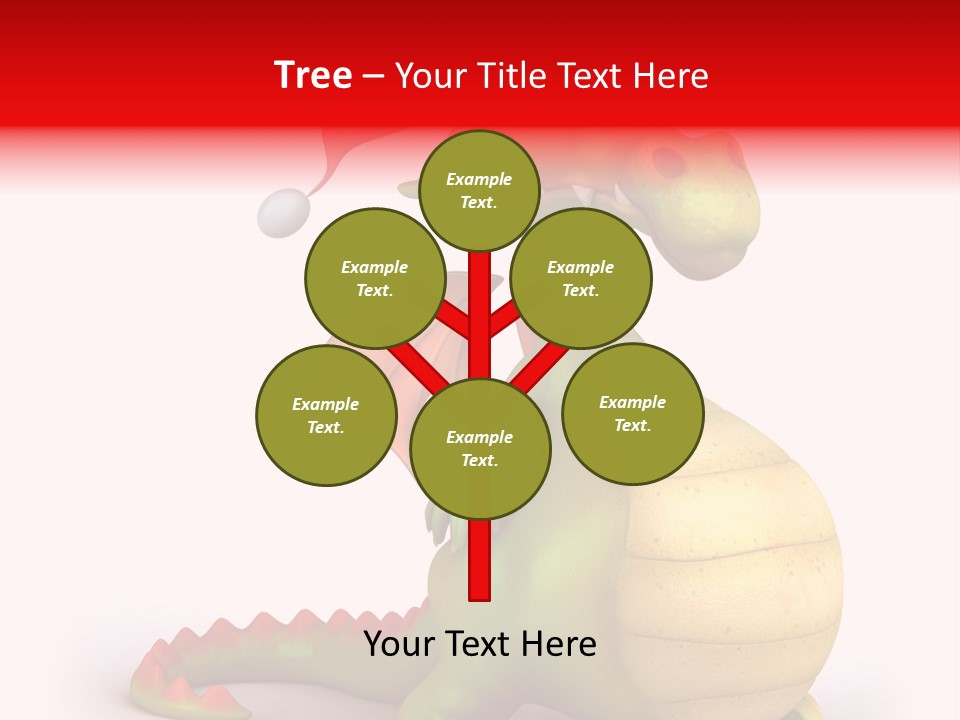 Tree – Your Title Text Here

Example Text.

Example Text.

Example Text.

Example Text.

Example Text.

Example Text.

Your Text Here